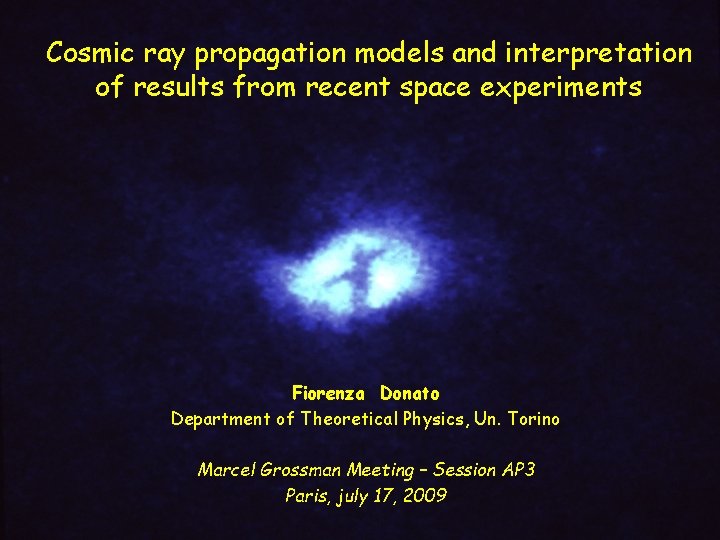 Cosmic ray propagation models and interpretation of results from recent space experiments

Fiorenza Donato
Department of Theoretical Physics, Un. Torino

Marcel Grossman Meeting – Session AP3
Paris, july 17, 2009